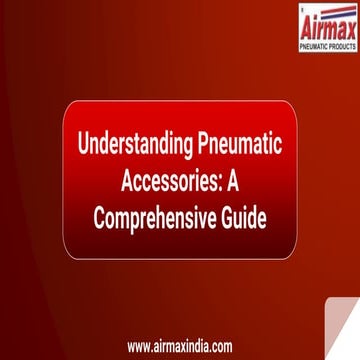 Airmax
PNEUMATIC PRODUCTS

Understanding Pneumatic Accessories: A Comprehensive Guide

www.airmaxindia.com